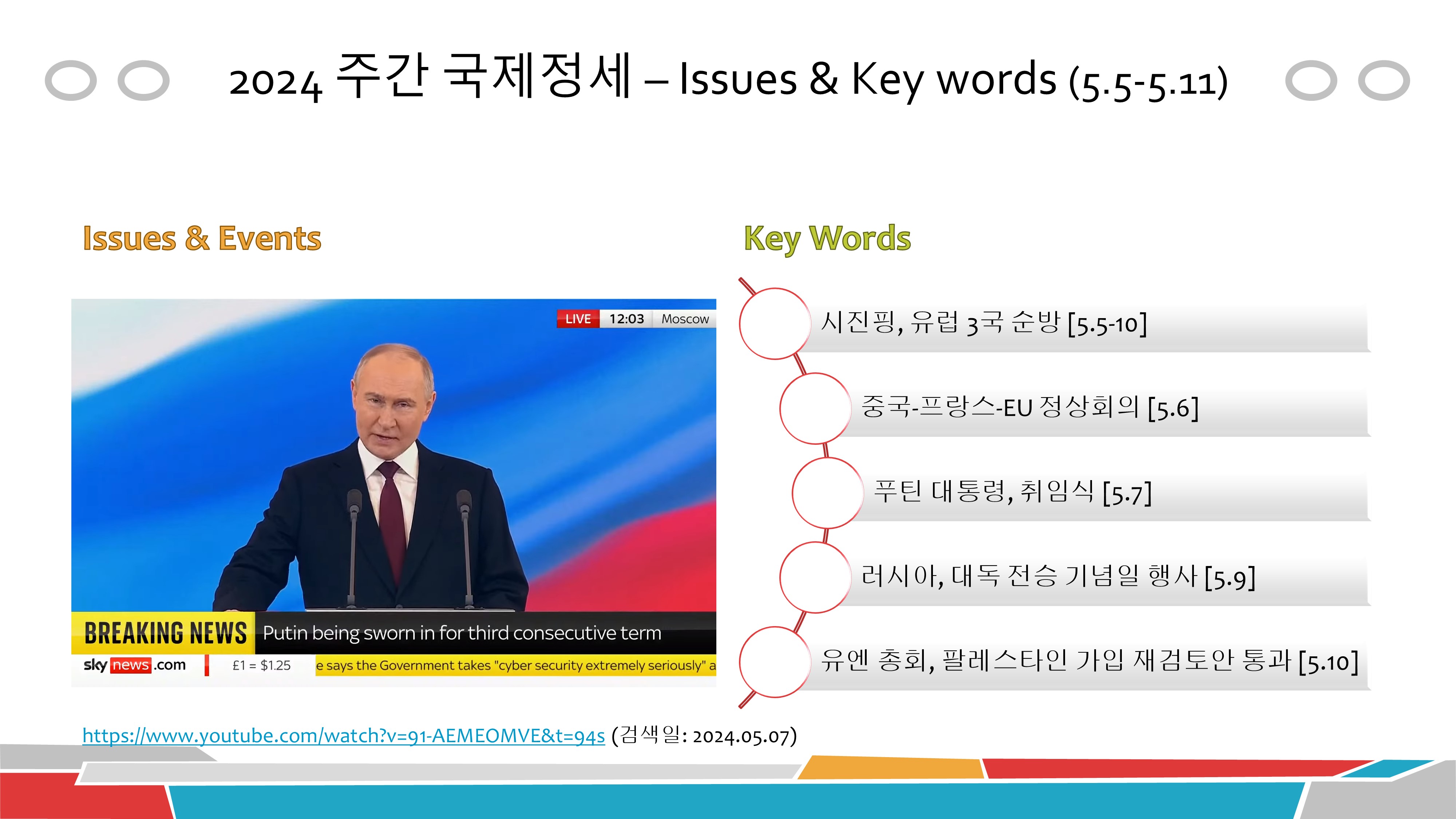 2024 주간 국제정세 – Issues & Key words (5.5-5.11)

Issues & Events

LIVE 12:03 Moscow

BREAKING NEWS Putin being sworn in for third consecutive term

sky news .com £1 = $1.25 e says the Government takes "cyber security extremely seriously" a

https://www.youtube.com/watch?v=91-AEMEOMVE&t=94s (검색일: 2024.05.07)

Key Words

시진핑, 유럽 3국 순방 [5.5-10]

중국-프랑스-EU 정상회의 [5.6]

푸틴 대통령, 취임식 [5.7]

러시아, 대독 전승 기념일 행사 [5.9]

유엔 총회, 팔레스타인 가입 재검토안 통과 [5.10]